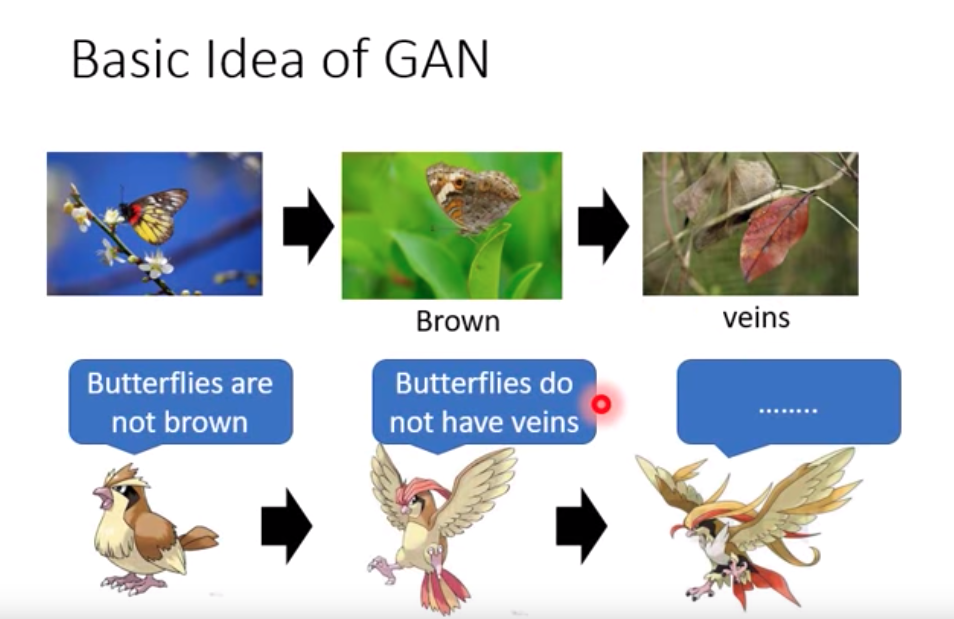 Basic Idea of GAN

Brown

veins

Butterflies are not brown

Butterflies do not have veins

........